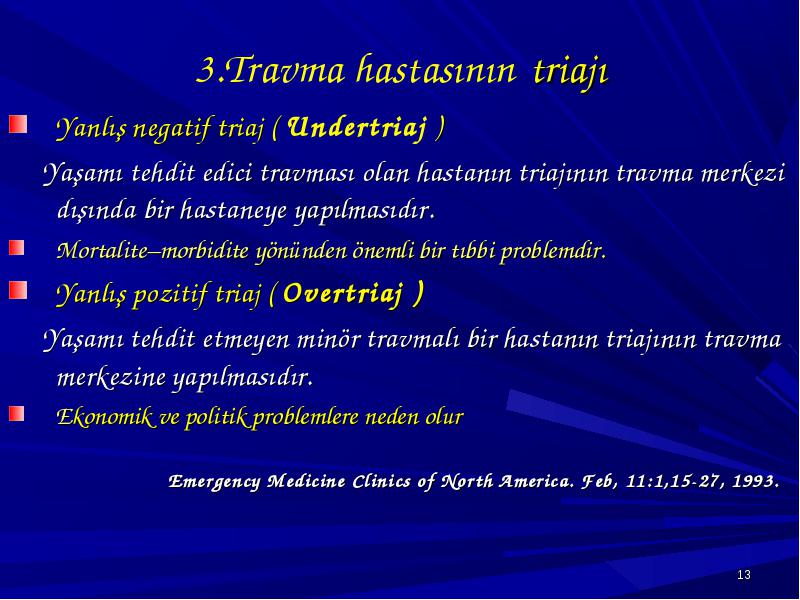 3.Travma hastasının triajı

Yanlış negatif triaj ( Undertriaj )

Yaşamı tehdit edici travması olan hastanın triajının travma merkezi dışında bir hastaneye yapılmasıdır.

Mortalite–morbidite yönünden önemli bir tıbbi problemdir.

Yanlış pozitif triaj ( Overtriaj )

Yaşamı tehdit etmeyen minör travmalı bir hastanın triajının travma merkezine yapılmasıdır.

Ekonomik ve politik problemlere neden olur

Emergency Medicine Clinics of North America. Feb, 11:1,15-27, 1993.

13